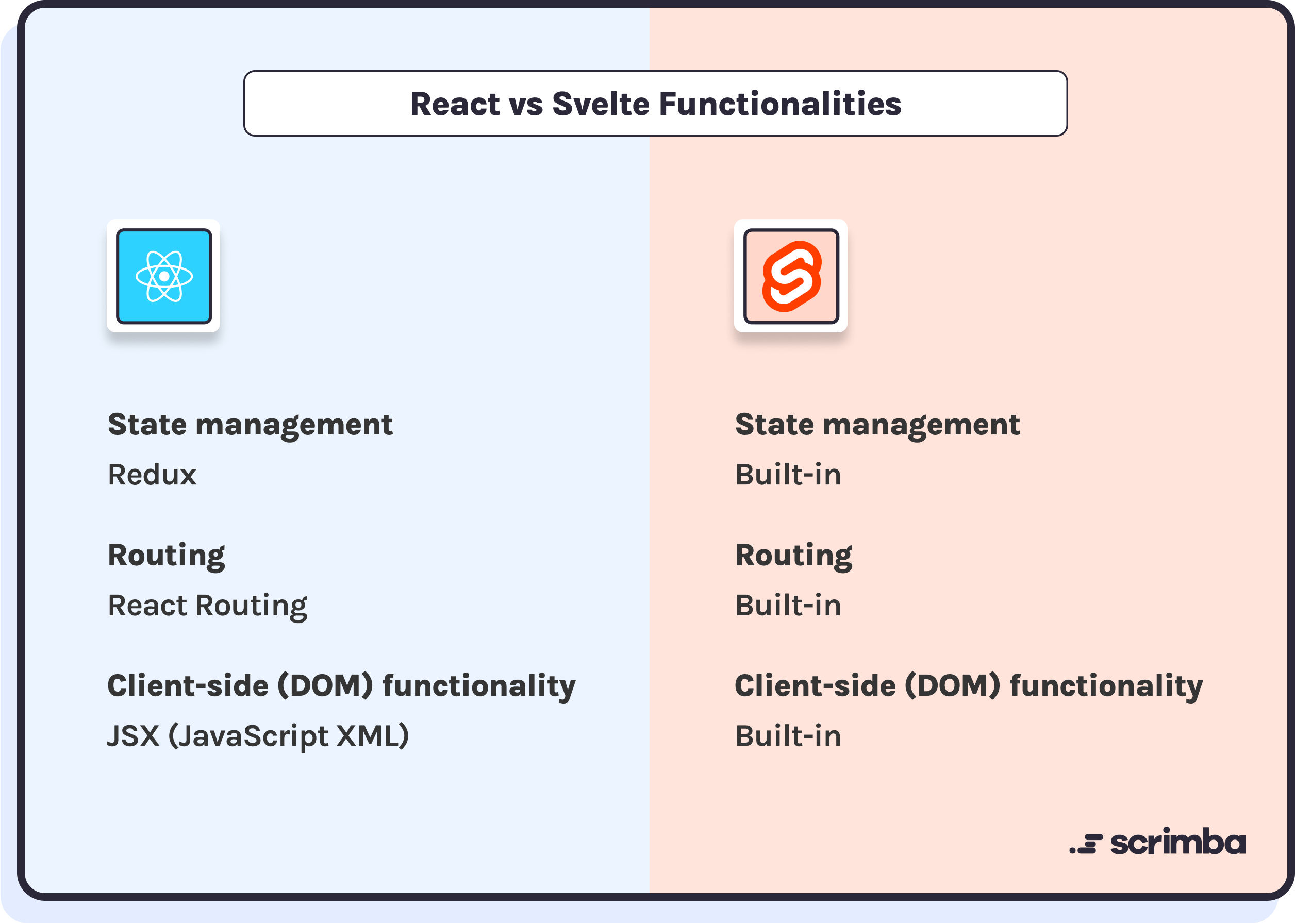 React vs Svelte Functionalities

State management

Redux

Routing

React Routing

Client-side (DOM) functionality

JSX (JavaScript XML)

State management

Built-in

Routing

Built-in

Client-side (DOM) functionality

Built-in

scrimba